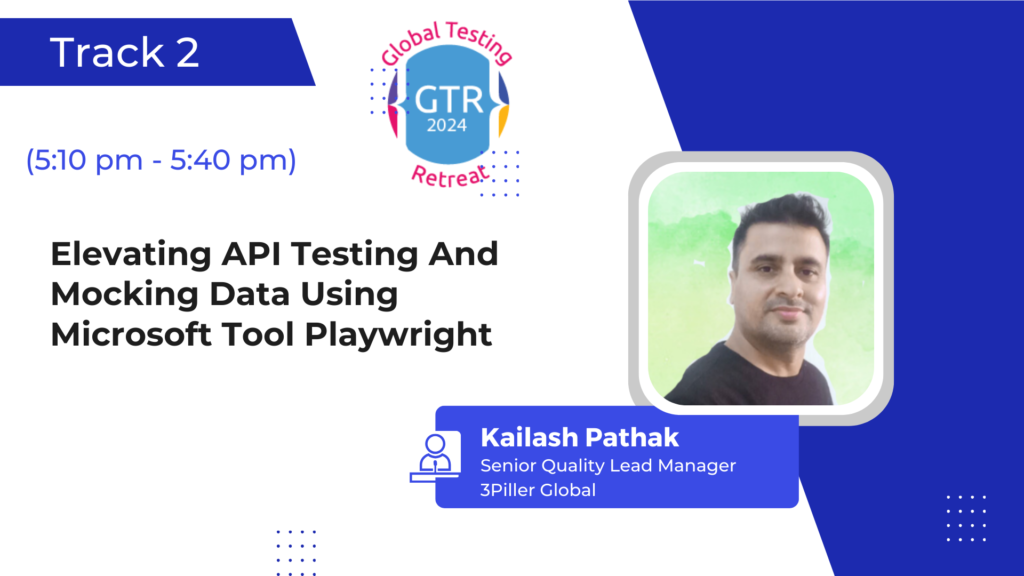 Track 2

Global Testing
GTR
2024
Retreat

(5:10 pm - 5:40 pm)

Elevating API Testing And Mocking Data Using Microsoft Tool Playwright

Kailash Pathak
Senior Quality Lead Manager
3Piller Global